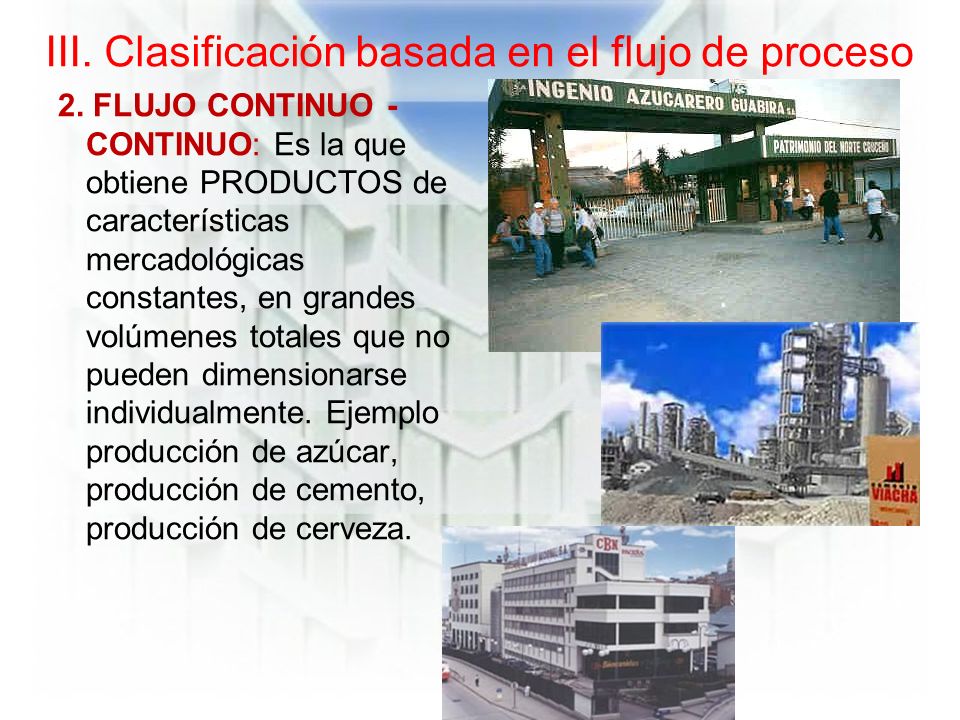 III. Clasificación basada en el flujo de proceso

2. FLUJO CONTINUO - CONTINUO: Es la que obtiene PRODUCTOS de características mercadológicas constantes, en grandes volúmenes totales que no pueden dimensionarse individualmente. Ejemplo producción de azúcar, producción de cemento, producción de cerveza.

INGENIO AZUCARERO GUABIRA S.A.

PATRIMONIO DEL NORTE CRUCEÑO

VIACHA

CBN